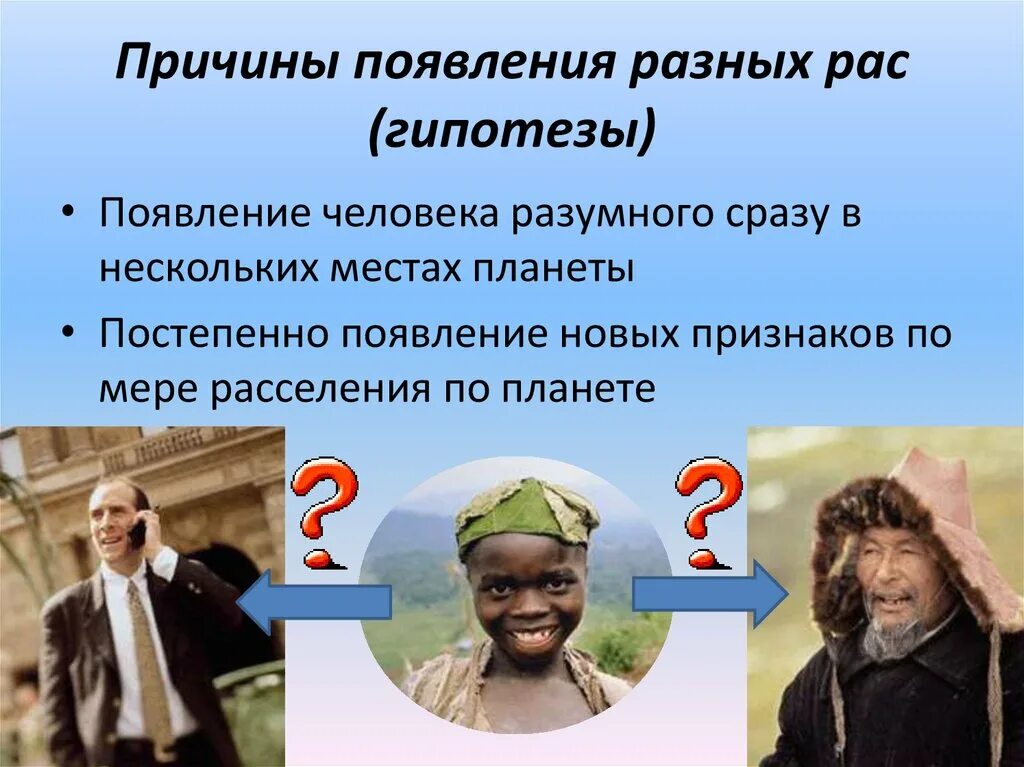 Причины появления разных рас (гипотезы)

• Появление человека разумного сразу в нескольких местах планеты

• Постепенно появление новых признаков по мере расселения по планете

?

?